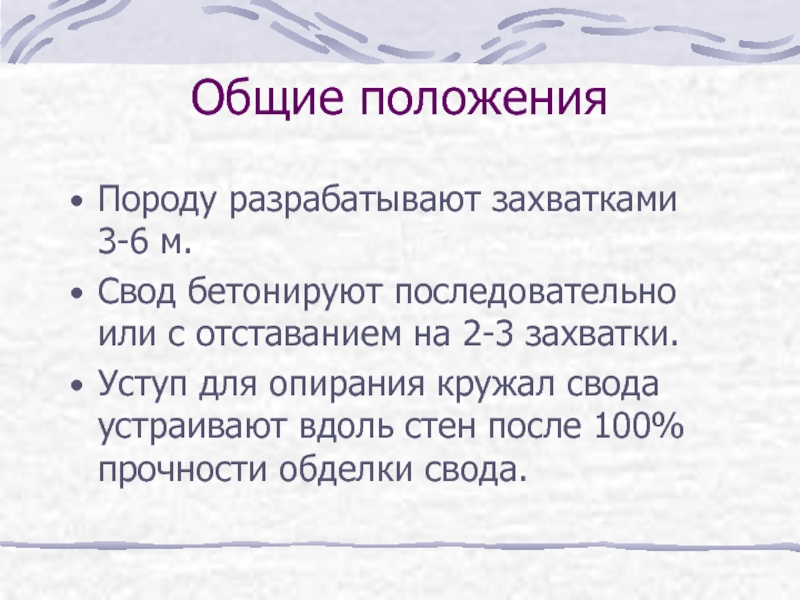 Общие положения

• Породу разрабатывают захватками 3-6 м.
• Свод бетонируют последовательно или с отставанием на 2-3 захватки.
• Уступ для опирания кружал свода устраивают вдоль стен после 100% прочности обделки свода.